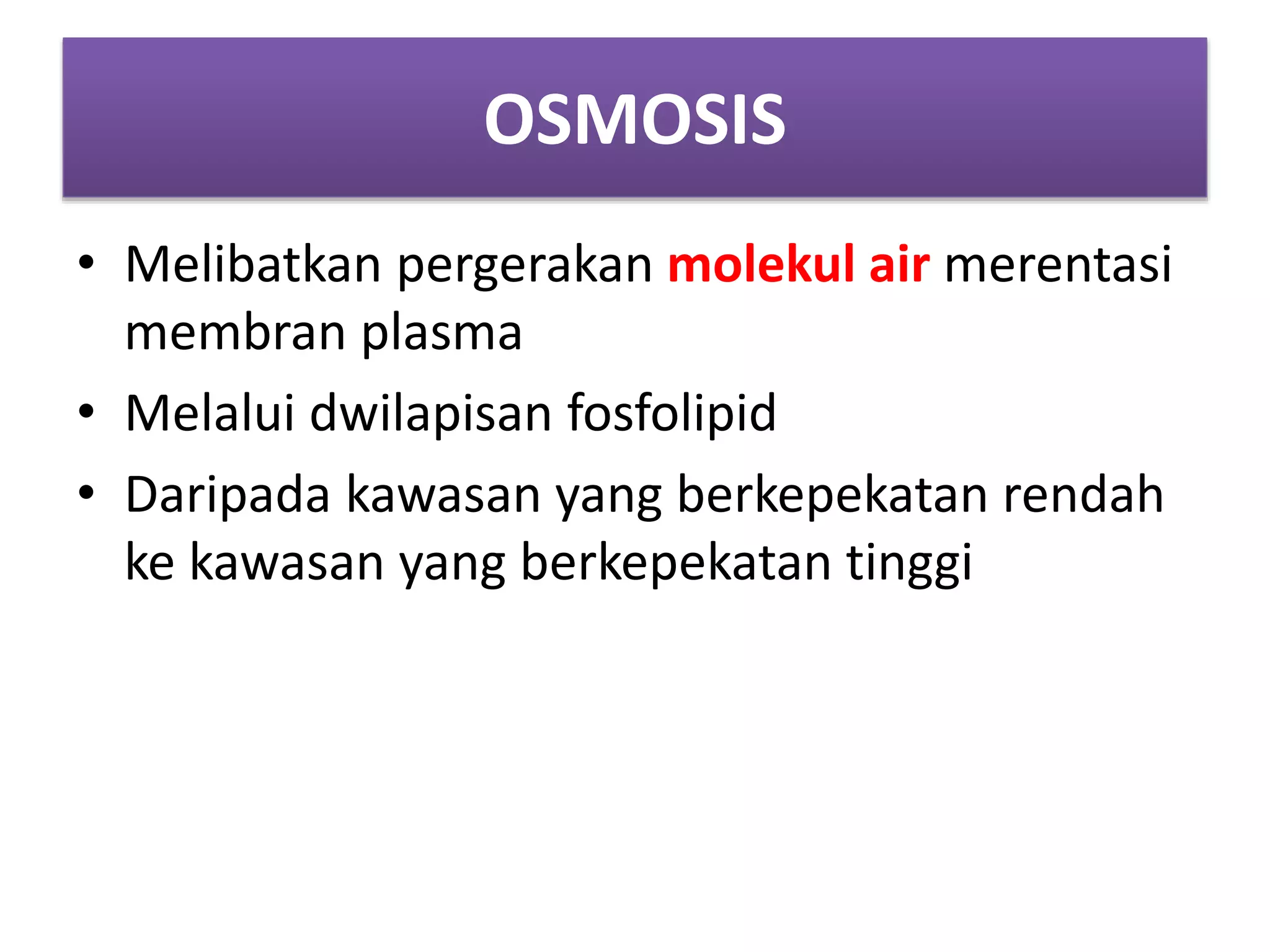 OSMOSIS

• Melibatkan pergerakan molekul air merentasi membran plasma
• Melalui dwilapisan fosfolipid
• Daripada kawasan yang berkepekatan rendah ke kawasan yang berkepekatan tinggi